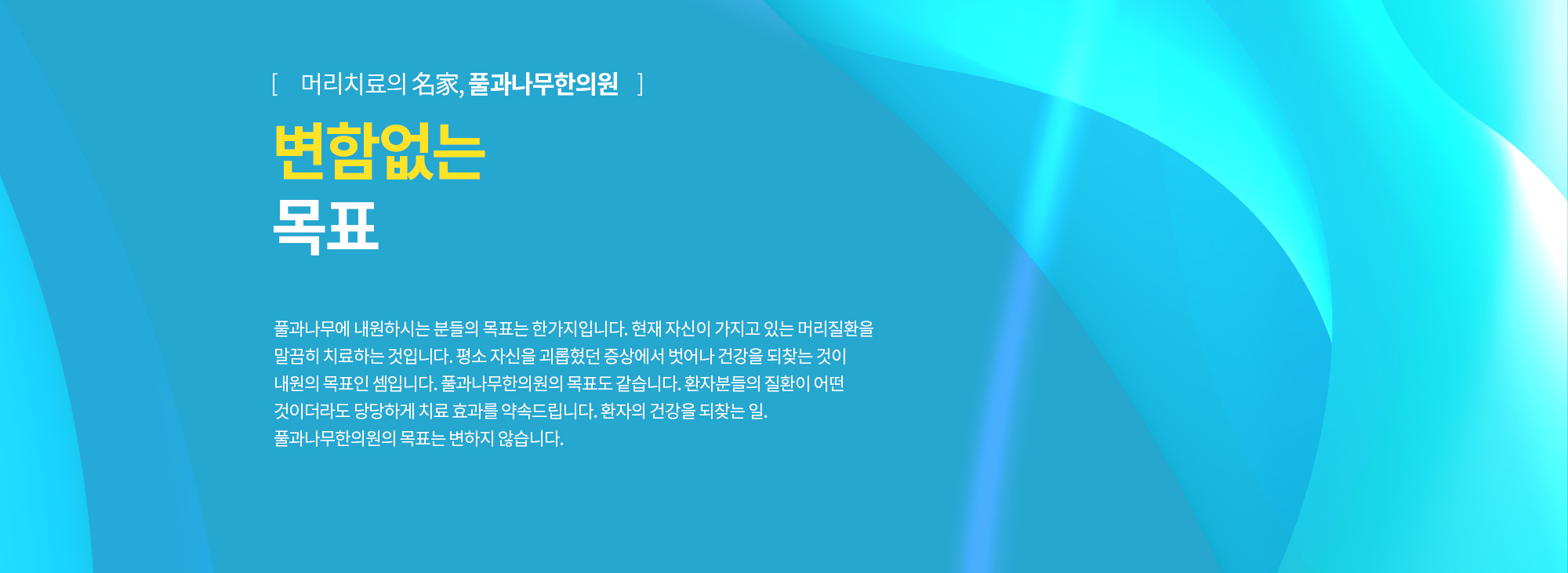 [ 머리치료의 名家, 풀과나무한의원 ]

변함없는
목표

풀과나무에 내원하시는 분들의 목표는 한가지입니다. 현재 자신이 가지고 있는 머리질환을 말끔히 치료하는 것입니다. 평소 자신을 괴롭혔던 증상에서 벗어나 건강을 되찾는 것이 내원의 목표인 셈입니다. 풀과나무한의원의 목표도 같습니다. 환자분들의 질환이 어떤 것이더라도 당당하게 치료 효과를 약속드립니다. 환자의 건강을 되찾는 일.
풀과나무한의원의 목표는 변하지 않습니다.